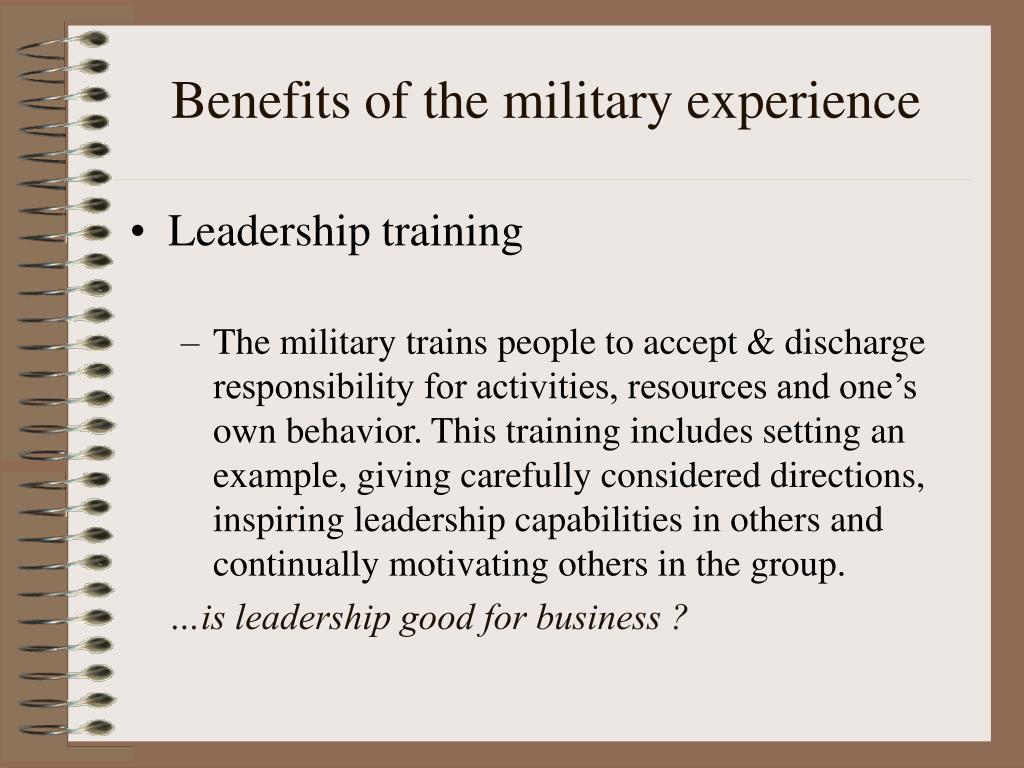 Benefits of the military experience

• Leadership training

– The military trains people to accept & discharge responsibility for activities, resources and one’s own behavior. This training includes setting an example, giving carefully considered directions, inspiring leadership capabilities in others and continually motivating others in the group.

…is leadership good for business ?